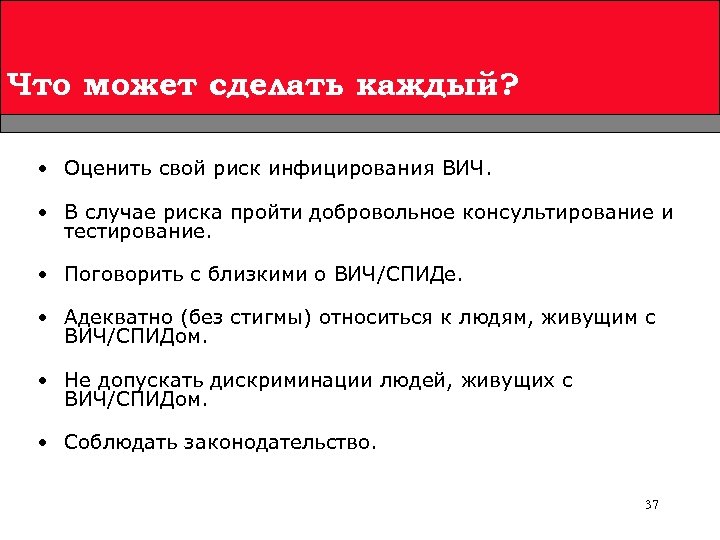 Что может сделать каждый?

• Оценить свой риск инфицирования ВИЧ.

• В случае риска пройти добровольное консультирование и тестирование.

• Поговорить с близкими о ВИЧ/СПИДе.

• Адекватно (без стигмы) относиться к людям, живущим с ВИЧ/СПИДом.

• Не допускать дискриминации людей, живущих с ВИЧ/СПИДом.

• Соблюдать законодательство.

37